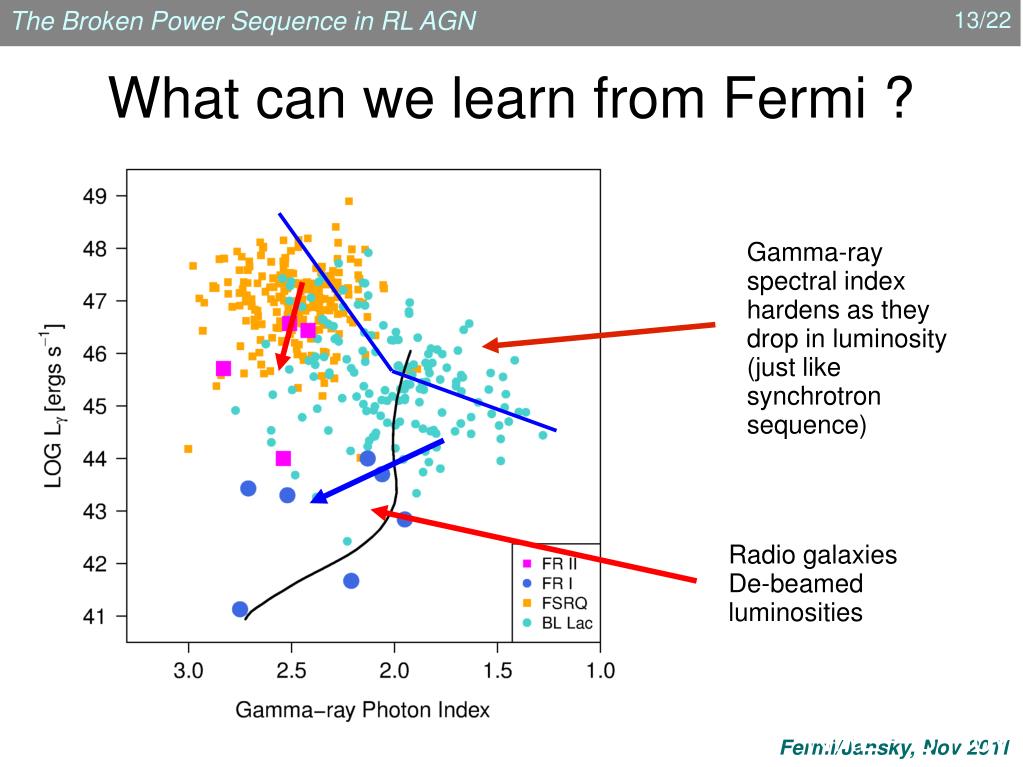 The Broken Power Sequence in RL AGN 13/22

What can we learn from Fermi ?

49
48
47
46
45
44
43
42
41

LOG $L_\gamma$ [ergs $s^{-1}$]

3.0 2.5 2.0 1.5 1.0

Gamma−ray Photon Index

FR II
FR I
FSRQ
BL Lac

Gamma-ray spectral index hardens as they drop in luminosity (just like synchrotron sequence)

Radio galaxies De-beamed luminosities

Fermi/Jansky, Nov 2011